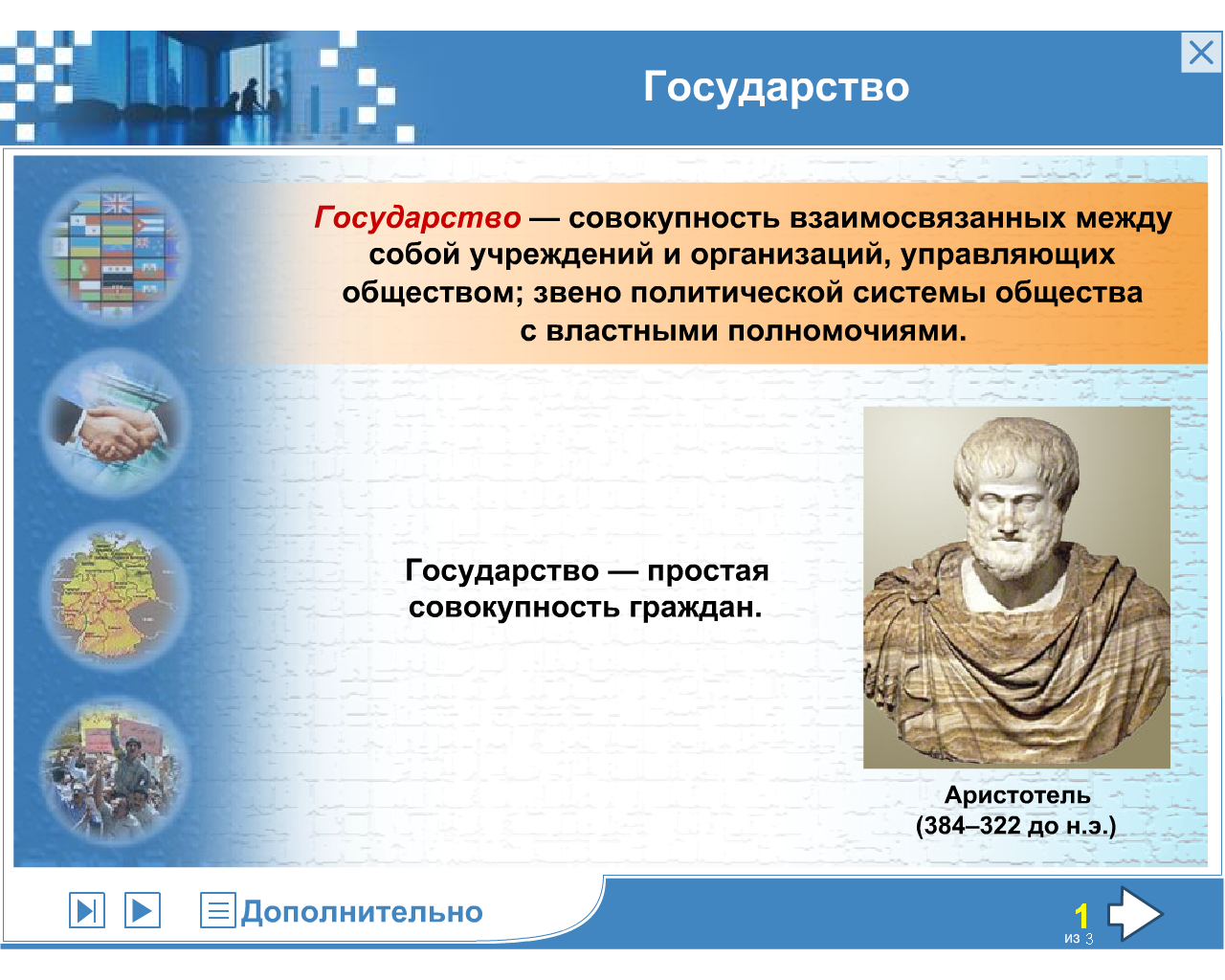 Государство

Государство — совокупность взаимосвязанных между собой учреждений и организаций, управляющих обществом; звено политической системы общества с властными полномочиями.

Государство — простая совокупность граждан.

Аристотель (384–322 до н.э.)

Дополнительно

1
из 3